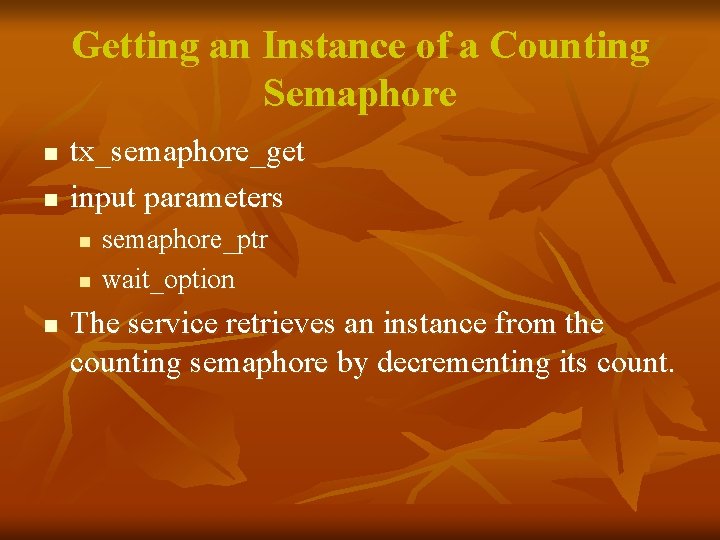 Getting an Instance of a Counting Semaphore

- tx_semaphore_get
- input parameters
  - semaphore_ptr
  - wait_option
- The service retrieves an instance from the counting semaphore by decrementing its count.